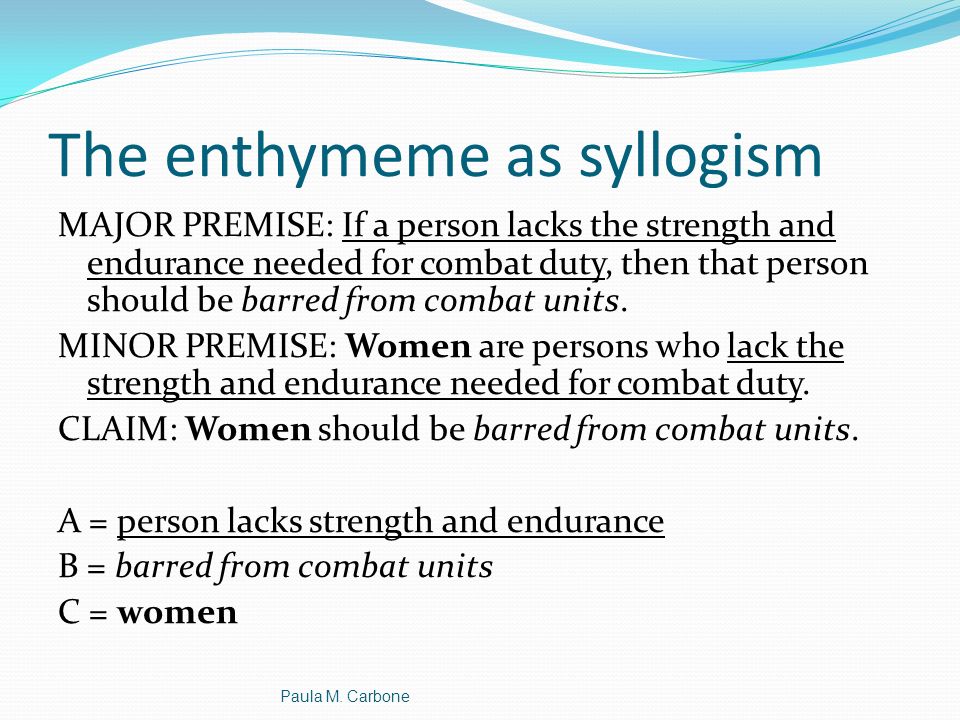 The enthymeme as syllogism

MAJOR PREMISE: If a person lacks the strength and endurance needed for combat duty, then that person should be barred from combat units.

MINOR PREMISE: Women are persons who lack the strength and endurance needed for combat duty.

CLAIM: Women should be barred from combat units.

A = person lacks strength and endurance
B = barred from combat units
C = women

Paula M. Carbone